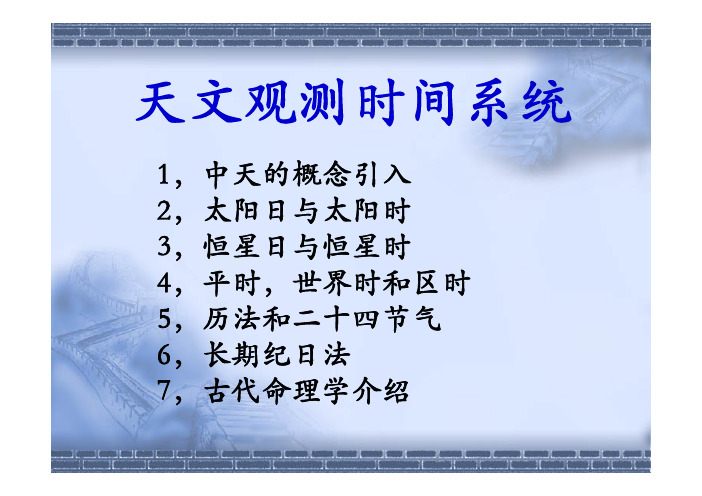 天文观测时间系统

1，中天的概念引入
2，太阳日与太阳时
3，恒星日与恒星时
4，平时，世界时和区时
5，历法和二十四节气
6，长期纪日法
7，古代命理学介绍